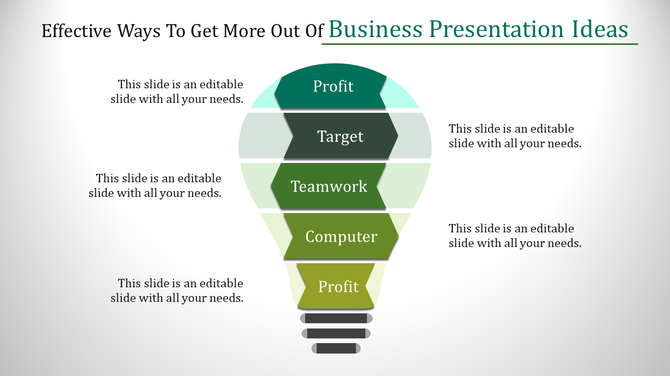 Effective Ways To Get More Out Of Business Presentation Ideas

This slide is an editable slide with all your needs.

Profit

Target

This slide is an editable slide with all your needs.

This slide is an editable slide with all your needs.

Teamwork

Computer

This slide is an editable slide with all your needs.

This slide is an editable slide with all your needs.

Profit